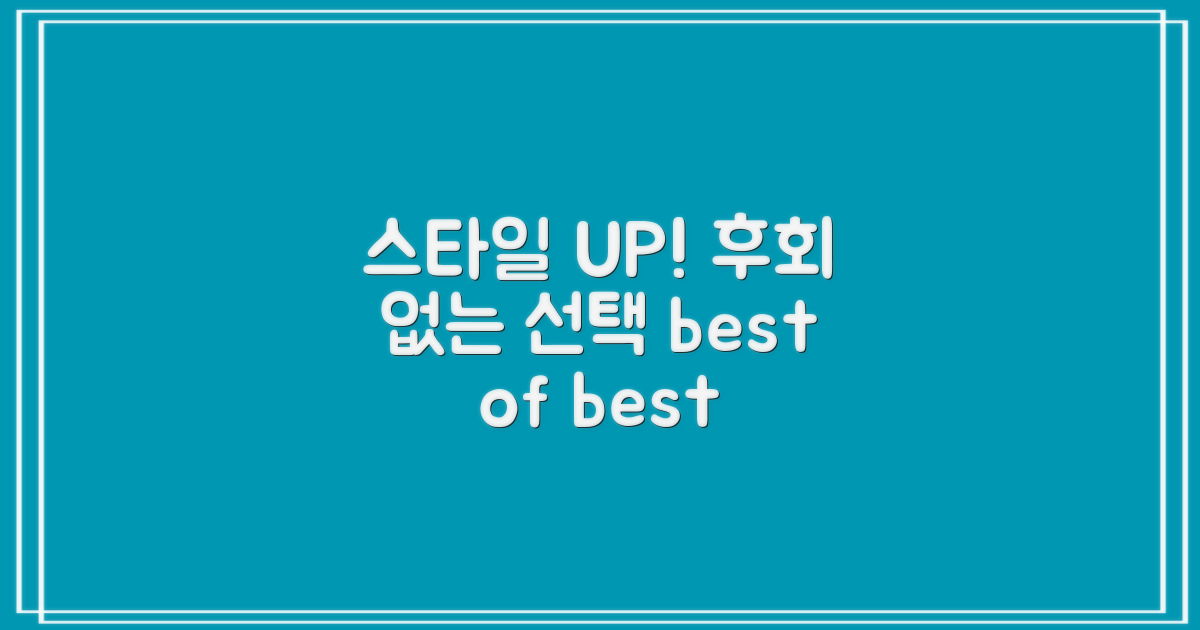 스타일 UP! 후회 없는 선택 best of best